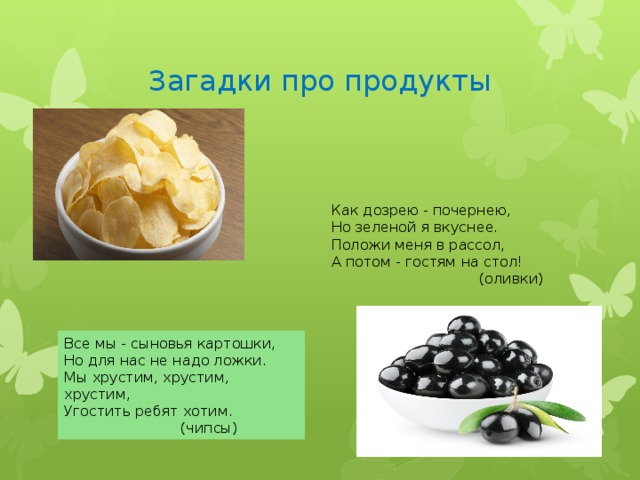 Загадки про продукты

Как дозрею - почернею,
Но зеленой я вкуснее.
Положи меня в рассол,
А потом - гостям на стол!
(оливки)

Все мы - сыновья картошки,
Но для нас не надо ложки.
Мы хрустим, хрустим, хрустим,
Угостить ребят хотим.
(чипсы)